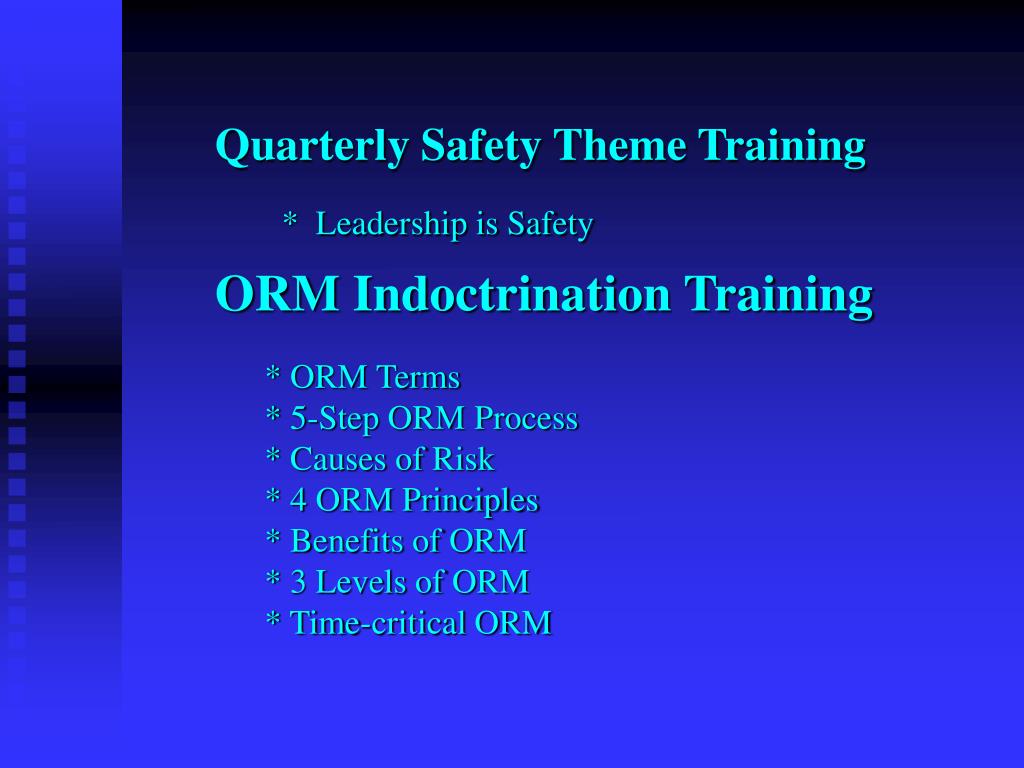 Quarterly Safety Theme Training

* Leadership is Safety

ORM Indoctrination Training

* ORM Terms
* 5-Step ORM Process
* Causes of Risk
* 4 ORM Principles
* Benefits of ORM
* 3 Levels of ORM
* Time-critical ORM